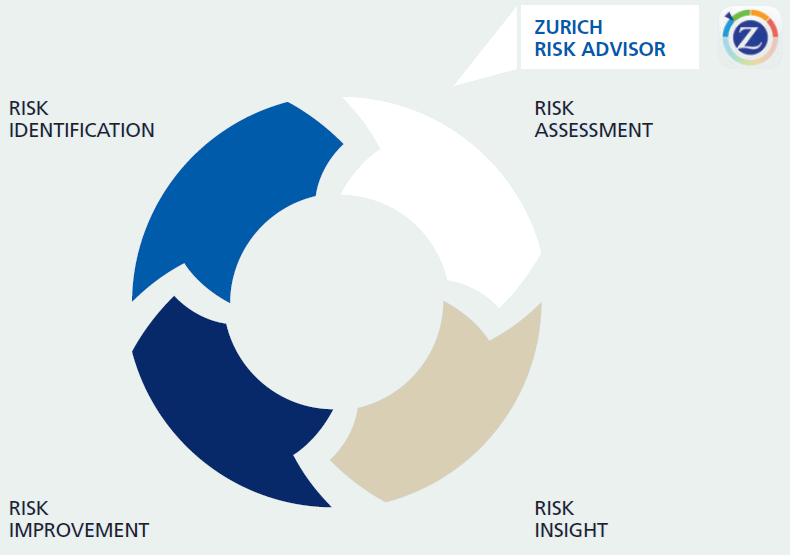 ZURICH
RISK ADVISOR

Z

RISK
IDENTIFICATION

RISK
ASSESSMENT

RISK
IMPROVEMENT

RISK
INSIGHT